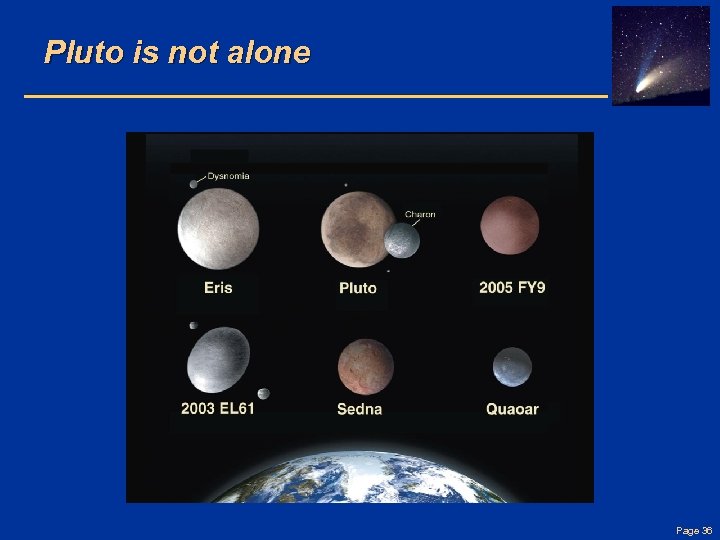 Pluto is not alone

Dysnomia

Charon

Eris

Pluto

2005 FY9

2003 EL61

Sedna

Quaoar

Page 36